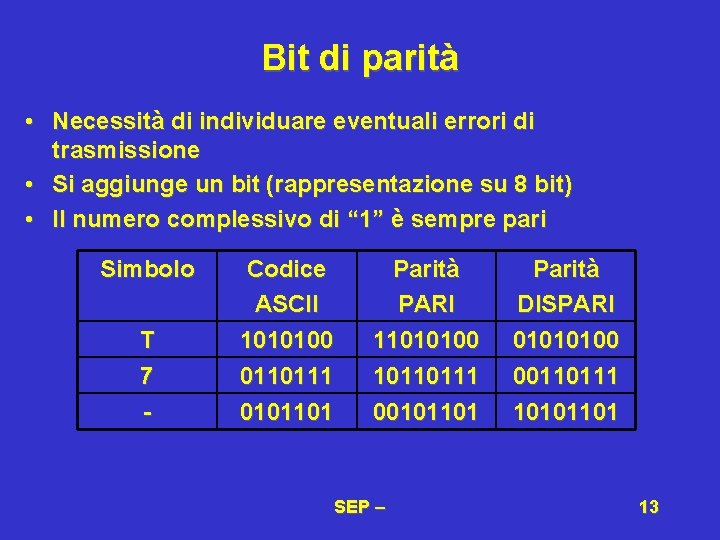 Bit di parità

• Necessità di individuare eventuali errori di trasmissione
• Si aggiunge un bit (rappresentazione su 8 bit)
• Il numero complessivo di “1” è sempre pari

| Simbolo | Codice ASCII | Parità PARI | Parità DISPARI |
|---|---|---|---|
| T | 1010100 | 11010100 | 01010100 |
| 7 | 0110111 | 10110111 | 00110111 |
| - | 0101101 | 00101101 | 10101101 |

SEP –

13